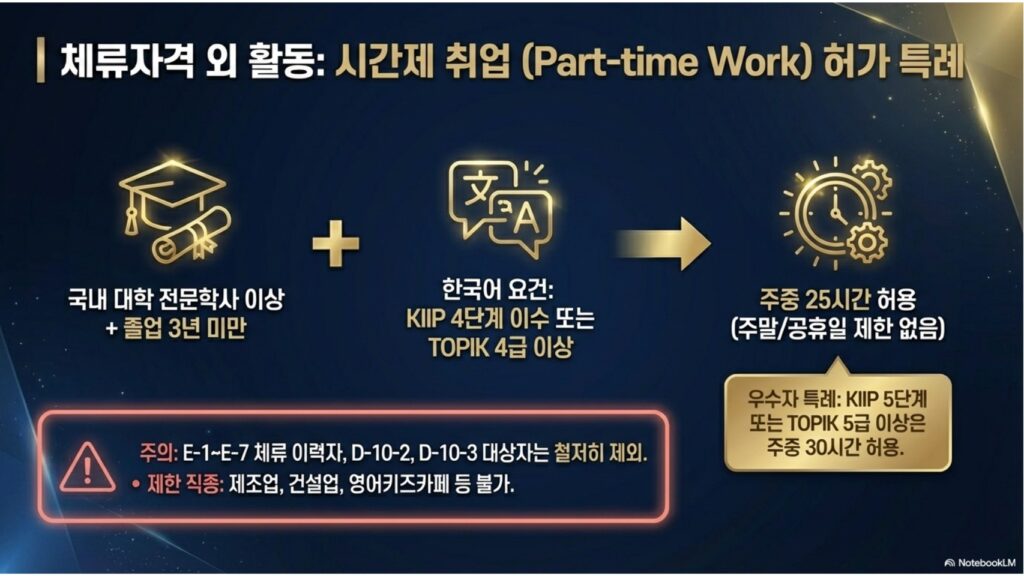 체류자격 외 활동: 시간제 취업 (Part-time Work) 허가 특례

文 A

국내 대학 전문학사 이상 + 졸업 3년 미만

한국어 요건: KIIP 4단계 이수 또는 TOPIK 4급 이상

주중 25시간 허용 (주말/공휴일 제한 없음)

우수자 특례: KIIP 5단계 또는 TOPIK 5급 이상은 주중 30시간 허용.

주의: E-1~E-7 체류 이력자, D-10-2, D-10-3 대상자는 철저히 제외.
• 제한 직종: 제조업, 건설업, 영어키즈카페 등 불가.

NotebookLM